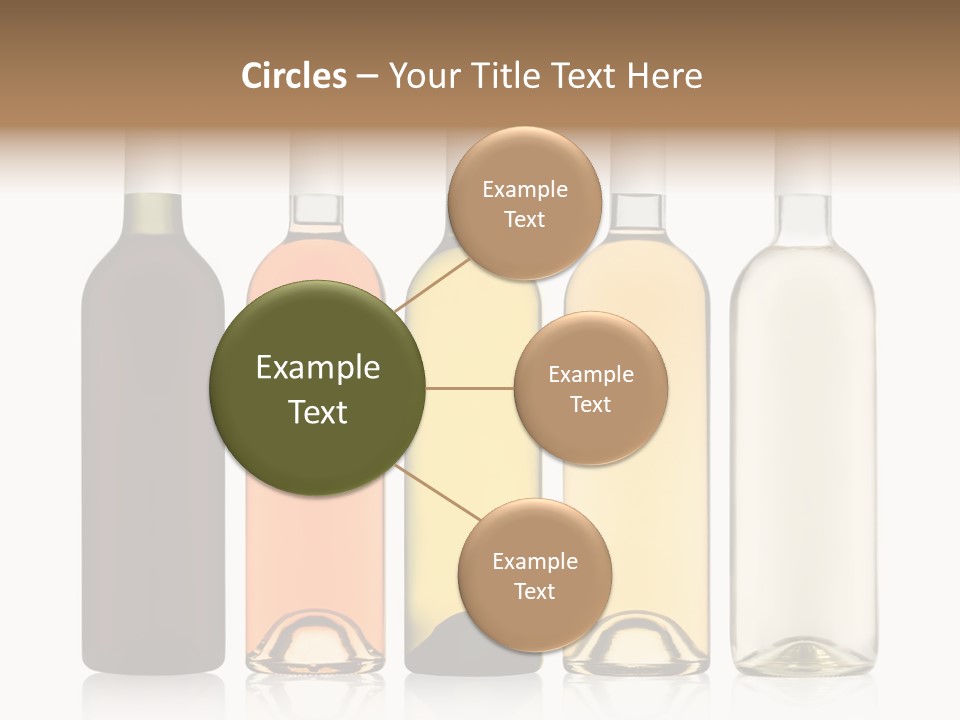 Circles – Your Title Text Here

Example Text

Example Text

Example Text

Example Text